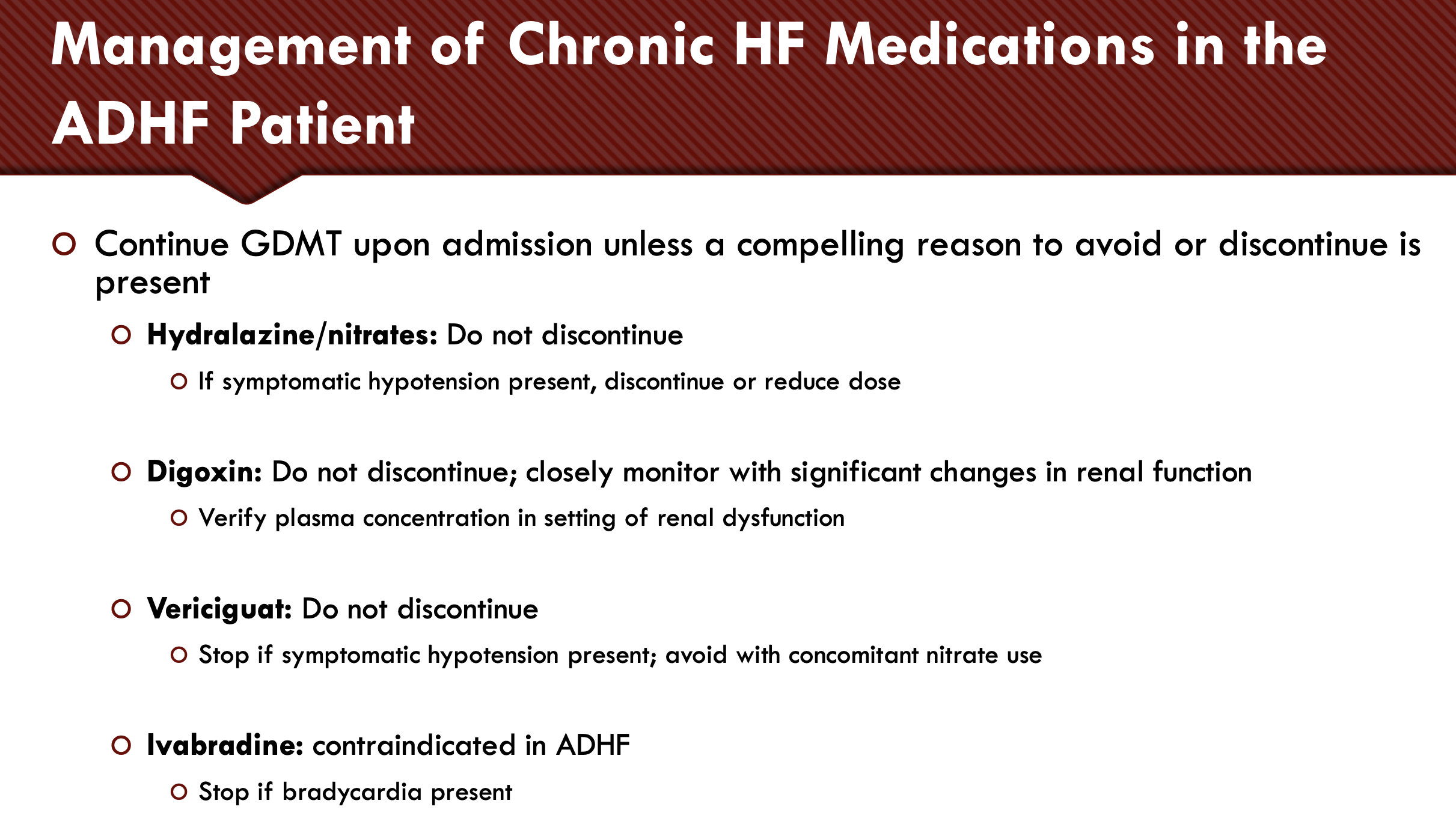 Management of Chronic HF Medications in the ADHF Patient

Continue GDMT upon admission unless a compelling reason to avoid or discontinue is present

Hydralazine/nitrates: Do not discontinue

If symptomatic hypotension present, discontinue or reduce dose

Digoxin: Do not discontinue; closely monitor with significant changes in renal function

Verify plasma concentration in setting of renal dysfunction

Vericiguat: Do not discontinue

Stop if symptomatic hypotension present; avoid with concomitant nitrate use

Ivabradine: contraindicated in ADHF

Stop if bradycardia present